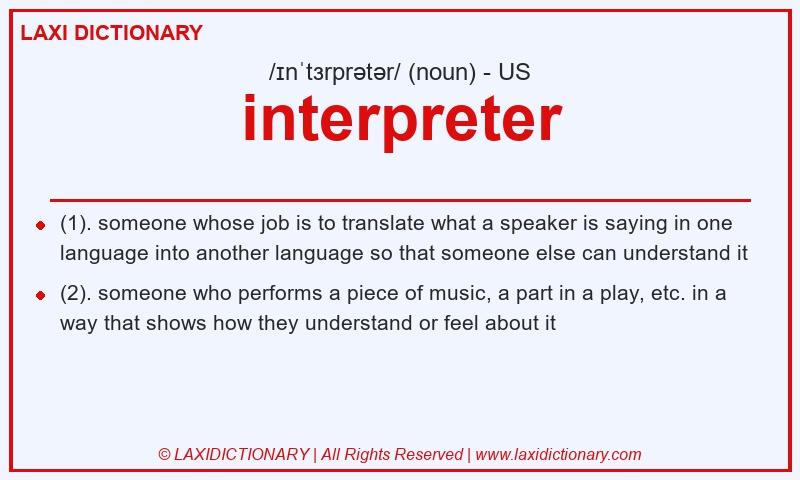 LAXI DICTIONARY

/ɪnˈtɜrprətər/ (noun) - US

interpreter

(1). someone whose job is to translate what a speaker is saying in one language into another language so that someone else can understand it

(2). someone who performs a piece of music, a part in a play, etc. in a way that shows how they understand or feel about it

© LAXIDICTIONARY | All Rights Reserved | www.laxidictionary.com